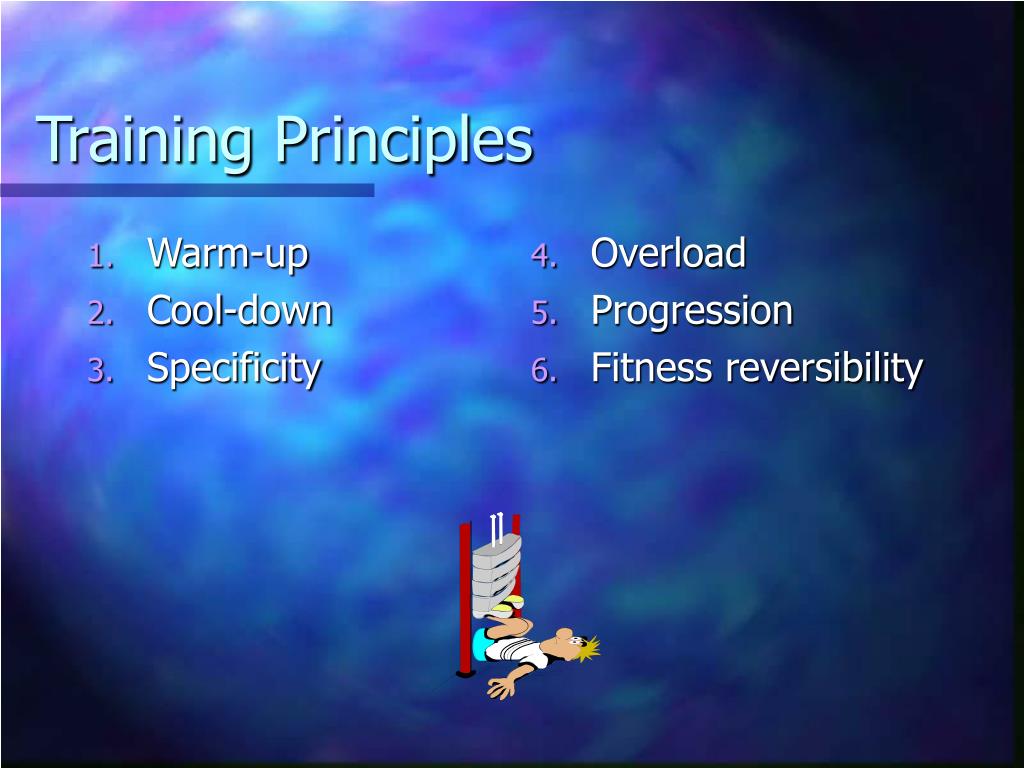 Training Principles

1. Warm-up
2. Cool-down
3. Specificity

4. Overload
5. Progression
6. Fitness reversibility